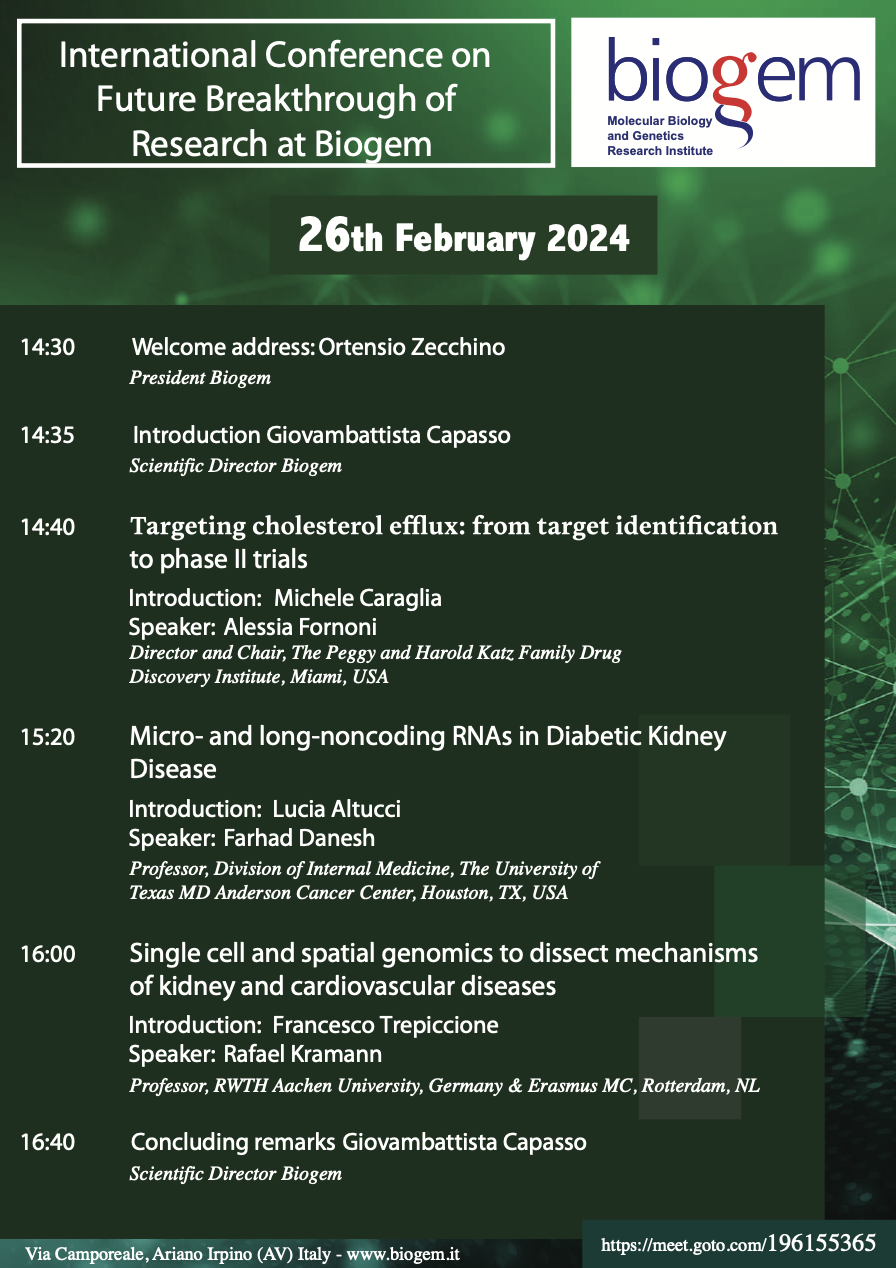 International Conference on Future Breakthrough of Research at Biogem

biogem
Molecular Biology and Genetics Research Institute

26th February 2024

14:30 Welcome address: Ortensio Zecchino
President Biogem

14:35 Introduction Giovambattista Capasso
Scientific Director Biogem

14:40 Targeting cholesterol efflux: from target identification to phase II trials
Introduction: Michele Caraglia
Speaker: Alessia Fornoni
Director and Chair, The Peggy and Harold Katz Family Drug Discovery Institute, Miami, USA

15:20 Micro- and long-noncoding RNAs in Diabetic Kidney Disease
Introduction: Lucia Altucci
Speaker: Farhad Danesh
Professor, Division of Internal Medicine, The University of Texas MD Anderson Cancer Center, Houston, TX, USA

16:00 Single cell and spatial genomics to dissect mechanisms of kidney and cardiovascular diseases
Introduction: Francesco Trepiccione
Speaker: Rafael Kramann
Professor, RWTH Aachen University, Germany & Erasmus MC, Rotterdam, NL

16:40 Concluding remarks Giovambattista Capasso
Scientific Director Biogem

Via Camporeale, Ariano Irpino (AV) Italy - www.biogem.it

https://meet.goto.com/196155365